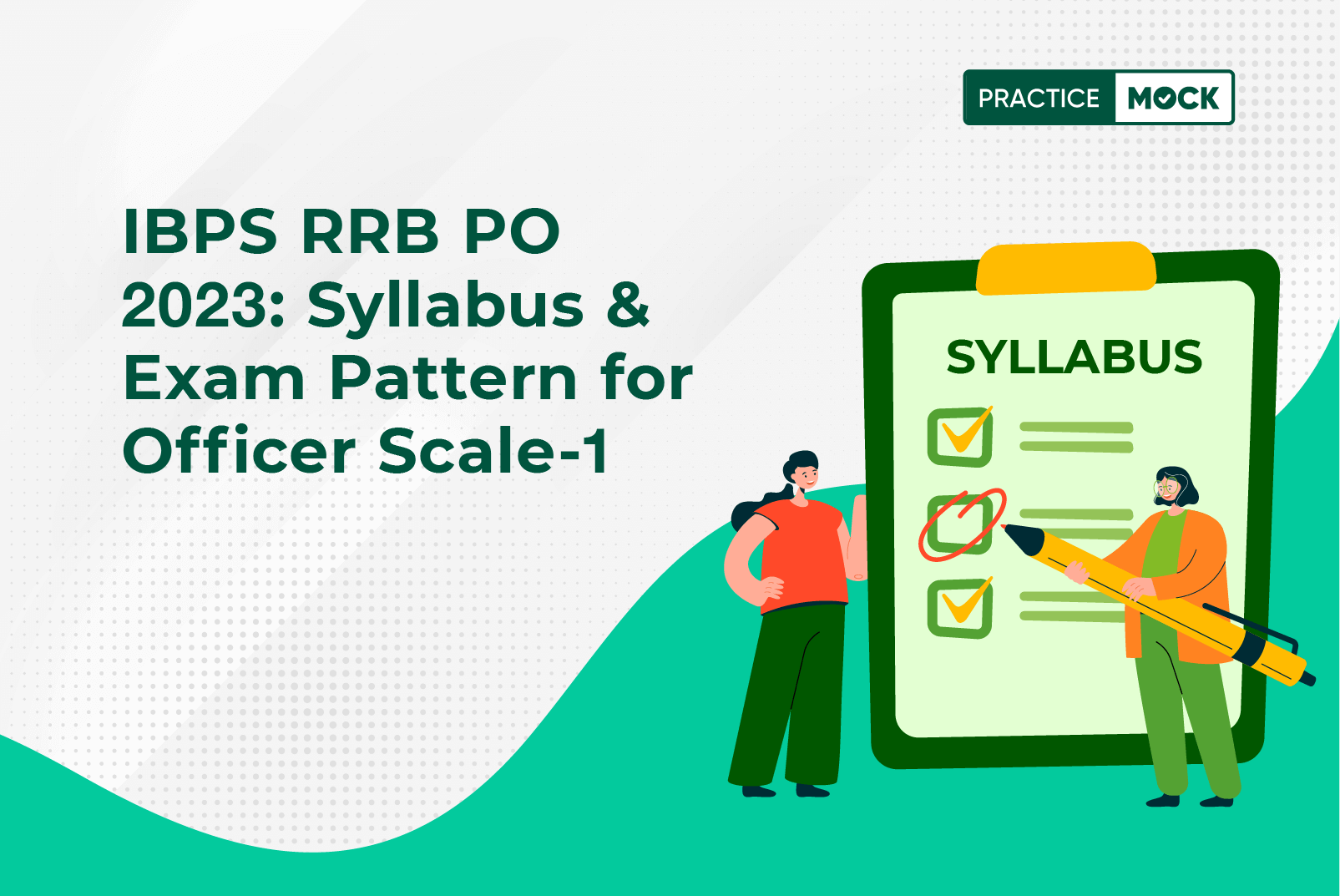 PRACTICE MOCK

IBPS RRB PO 2023: Syllabus & Exam Pattern for Officer Scale-1

SYLLABUS